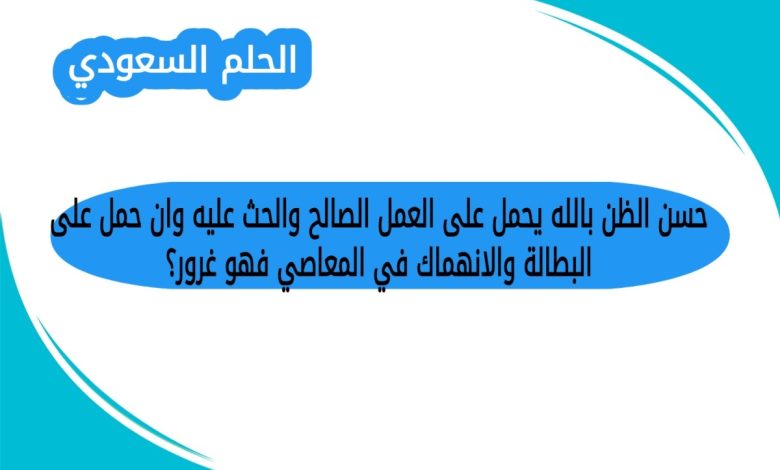 الحلم السعودي

حسن الظن بالله يحمل على العمل الصالح والحث عليه وان حمل على البطالة والانهماك في المعاصي فهو غرور؟